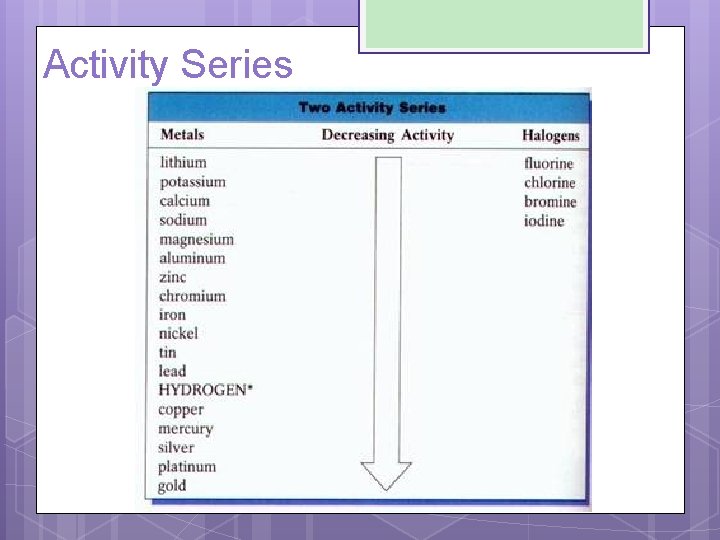 Activity Series

Two Activity Series

| Metals | Decreasing Activity | Halogens |
|---|---|---|
| lithium | | fluorine |
| potassium | | chlorine |
| calcium | | bromine |
| sodium | | iodine |
| magnesium | | |
| aluminum | | |
| zinc | | |
| chromium | | |
| iron | | |
| nickel | | |
| tin | | |
| lead | | |
| HYDROGEN* | | |
| copper | | |
| mercury | | |
| silver | | |
| platinum | | |
| gold | | |